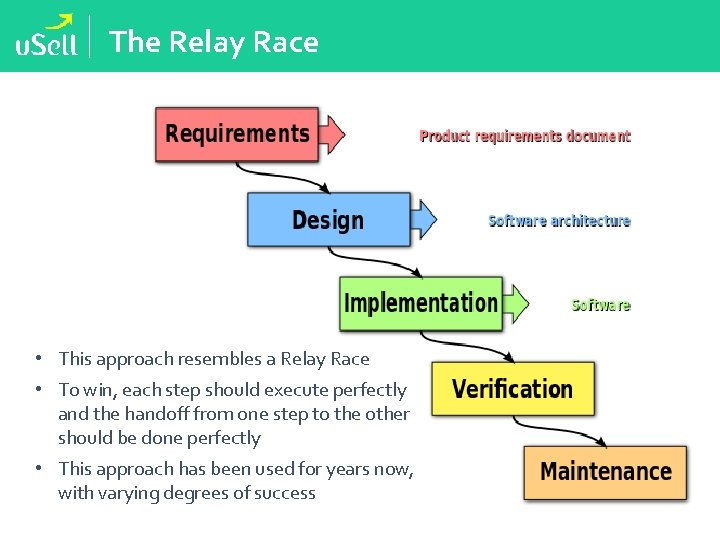 uSell The Relay Race

Requirements

Product requirements document

Design

Software architecture

Implementation

Software

Verification

Maintenance

• This approach resembles a Relay Race
• To win, each step should execute perfectly and the handoff from one step to the other should be done perfectly
• This approach has been used for years now, with varying degrees of success